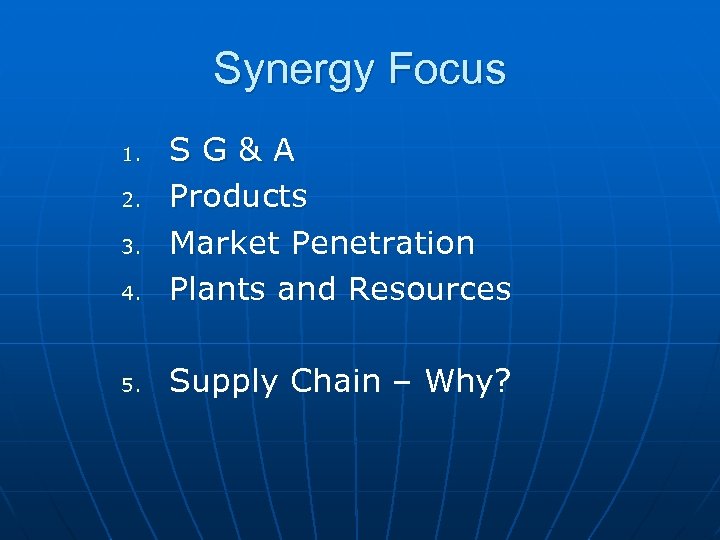 Synergy Focus

1. S G & A
2. Products
3. Market Penetration
4. Plants and Resources

5. Supply Chain – Why?